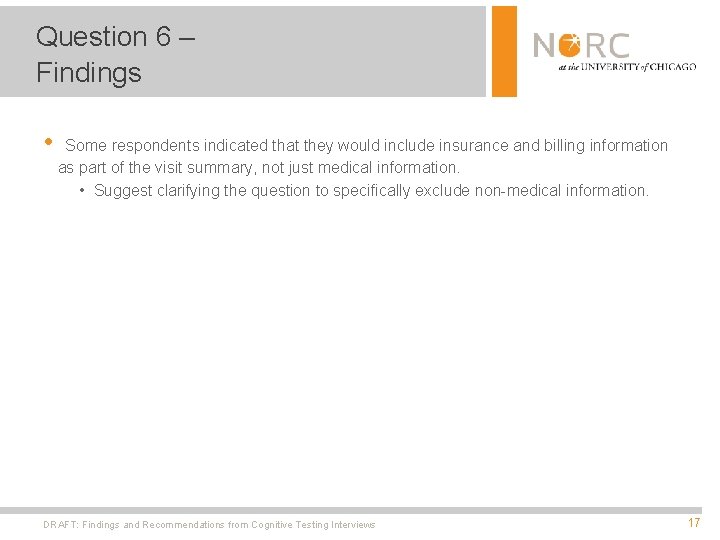 Question 6 –
Findings

NORC
at the UNIVERSITY of CHICAGO

• Some respondents indicated that they would include insurance and billing information as part of the visit summary, not just medical information.
  • Suggest clarifying the question to specifically exclude non-medical information.

DRAFT: Findings and Recommendations from Cognitive Testing Interviews
17